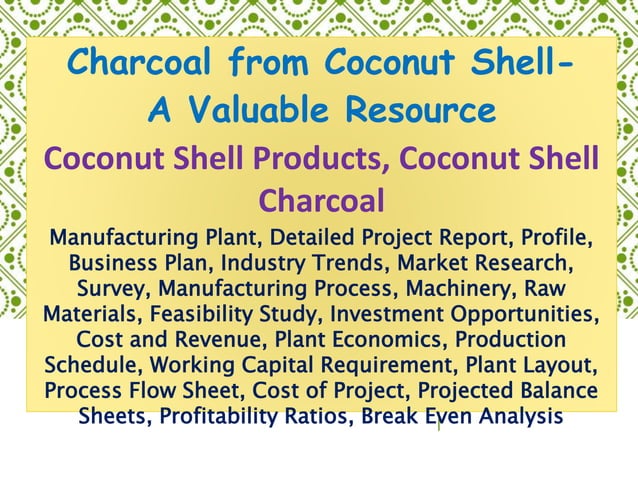 Charcoal from Coconut Shell- A Valuable Resource

Coconut Shell Products, Coconut Shell Charcoal

Manufacturing Plant, Detailed Project Report, Profile, Business Plan, Industry Trends, Market Research, Survey, Manufacturing Process, Machinery, Raw Materials, Feasibility Study, Investment Opportunities, Cost and Revenue, Plant Economics, Production Schedule, Working Capital Requirement, Plant Layout, Process Flow Sheet, Cost of Project, Projected Balance Sheets, Profitability Ratios, Break Even Analysis